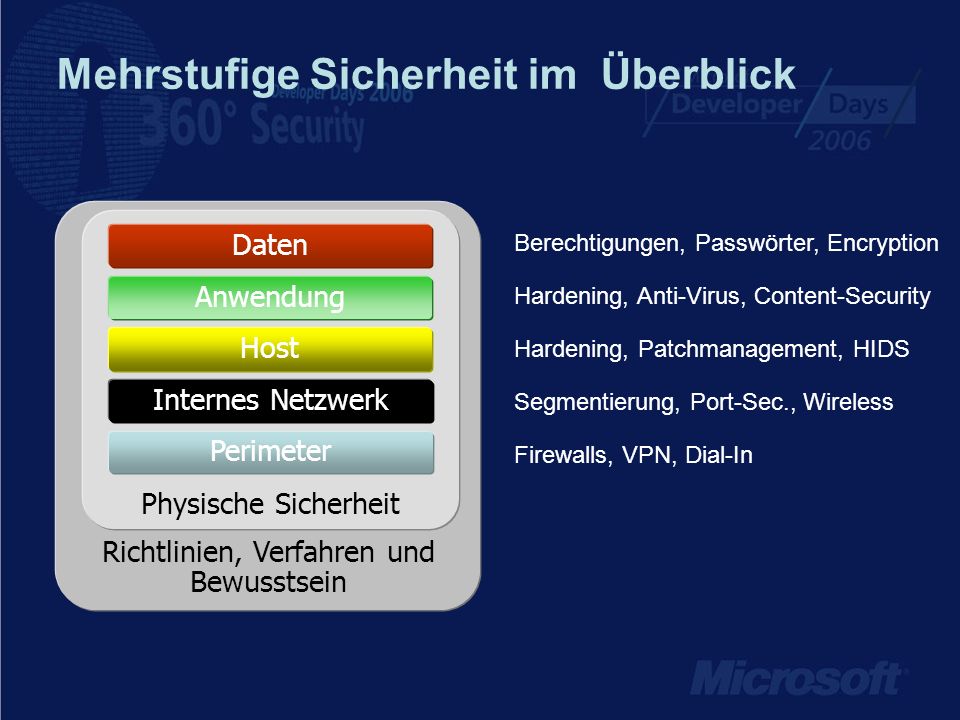 Mehrstufige Sicherheit im Überblick

Developer Days 2006
360° Security

Developer Days 2006

Daten
Anwendung
Host
Internes Netzwerk
Perimeter
Physische Sicherheit
Richtlinien, Verfahren und Bewusstsein

Berechtigungen, Passwörter, Encryption

Hardening, Anti-Virus, Content-Security

Hardening, Patchmanagement, HIDS

Segmentierung, Port-Sec., Wireless

Firewalls, VPN, Dial-In

Microsoft